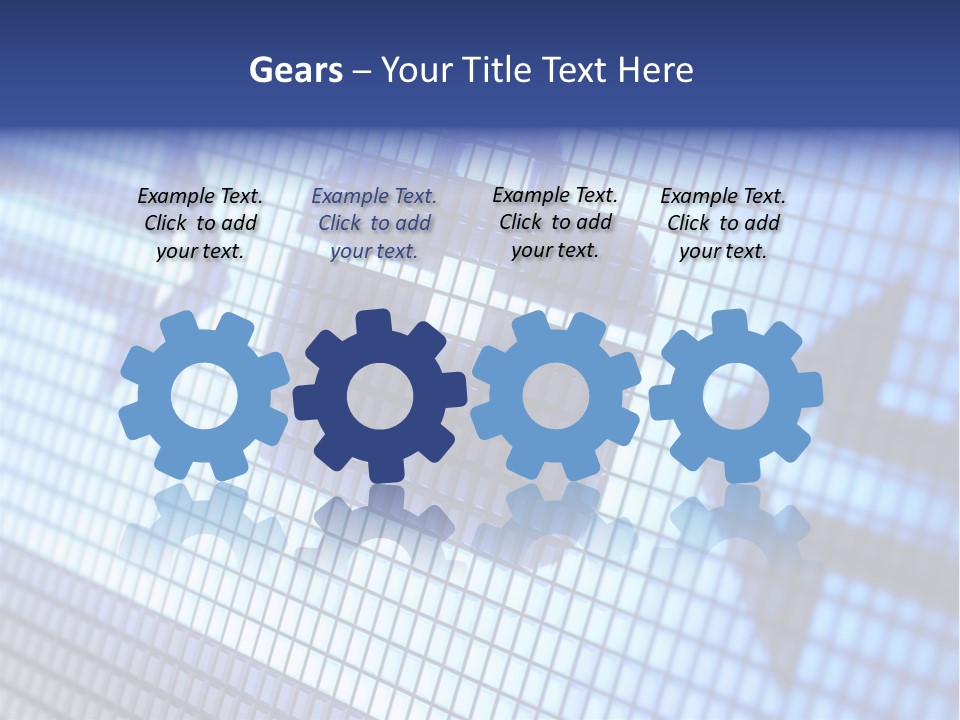 Gears – Your Title Text Here

Example Text. Click to add your text.

Example Text. Click to add your text.

Example Text. Click to add your text.

Example Text. Click to add your text.